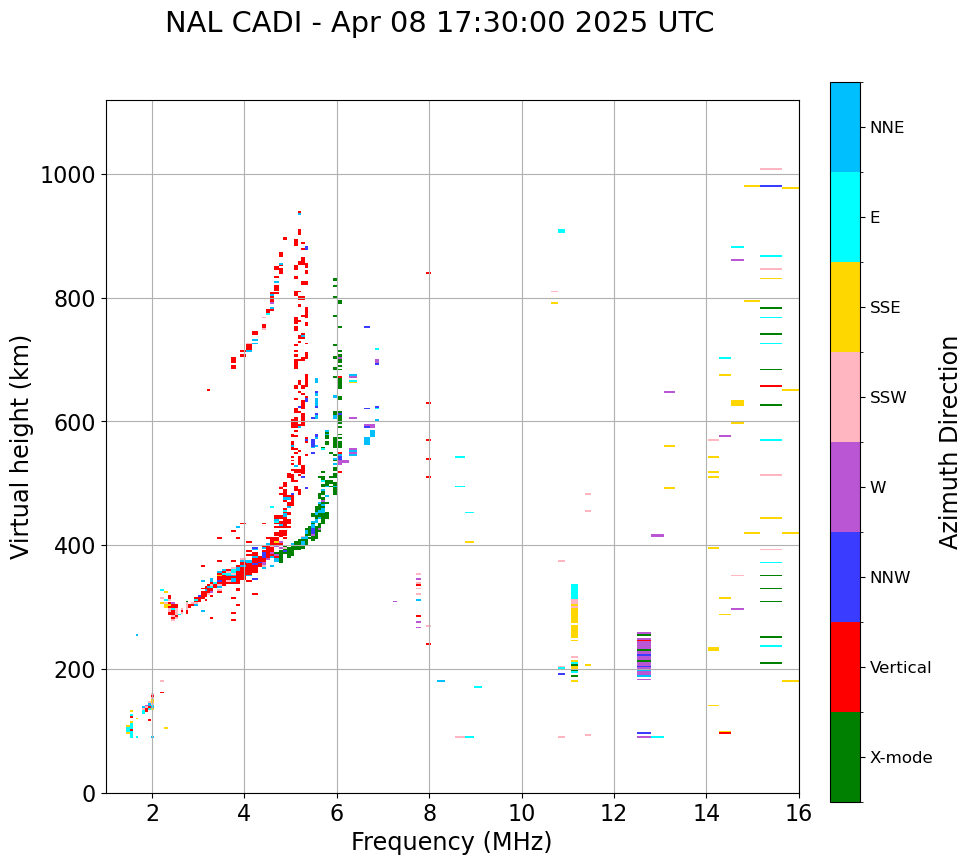 NAL CADI - Apr 08 17:30:00 2025 UTC

Virtual height (km)

1000
800
600
400
200
0

2
4
6
8
10
12
14
16

Frequency (MHz)

NNE
E
SSE
SSW
W
NNW
Vertical
X-mode

Azimuth Direction